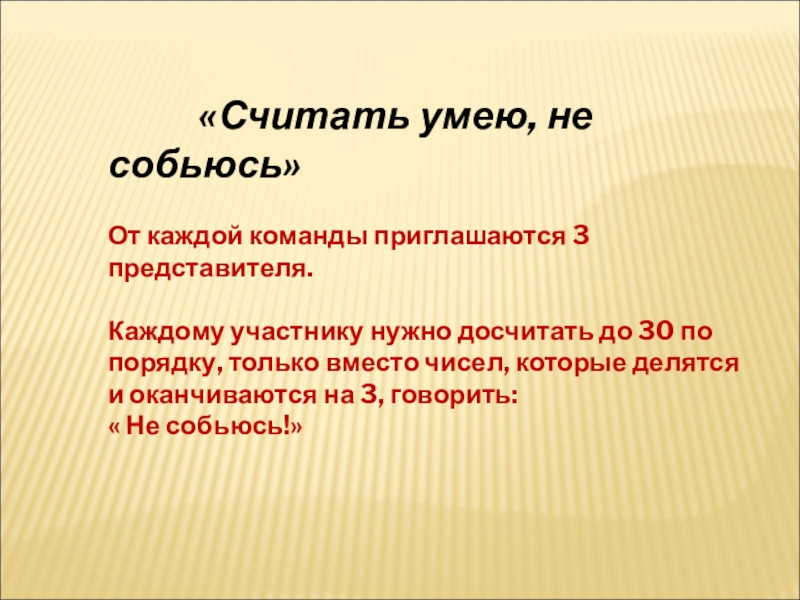 «Считать умею, не собьюсь»

От каждой команды приглашаются 3 представителя.

Каждому участнику нужно досчитать до 30 по порядку, только вместо чисел, которые делятся и оканчиваются на 3, говорить:
« Не собьюсь!»